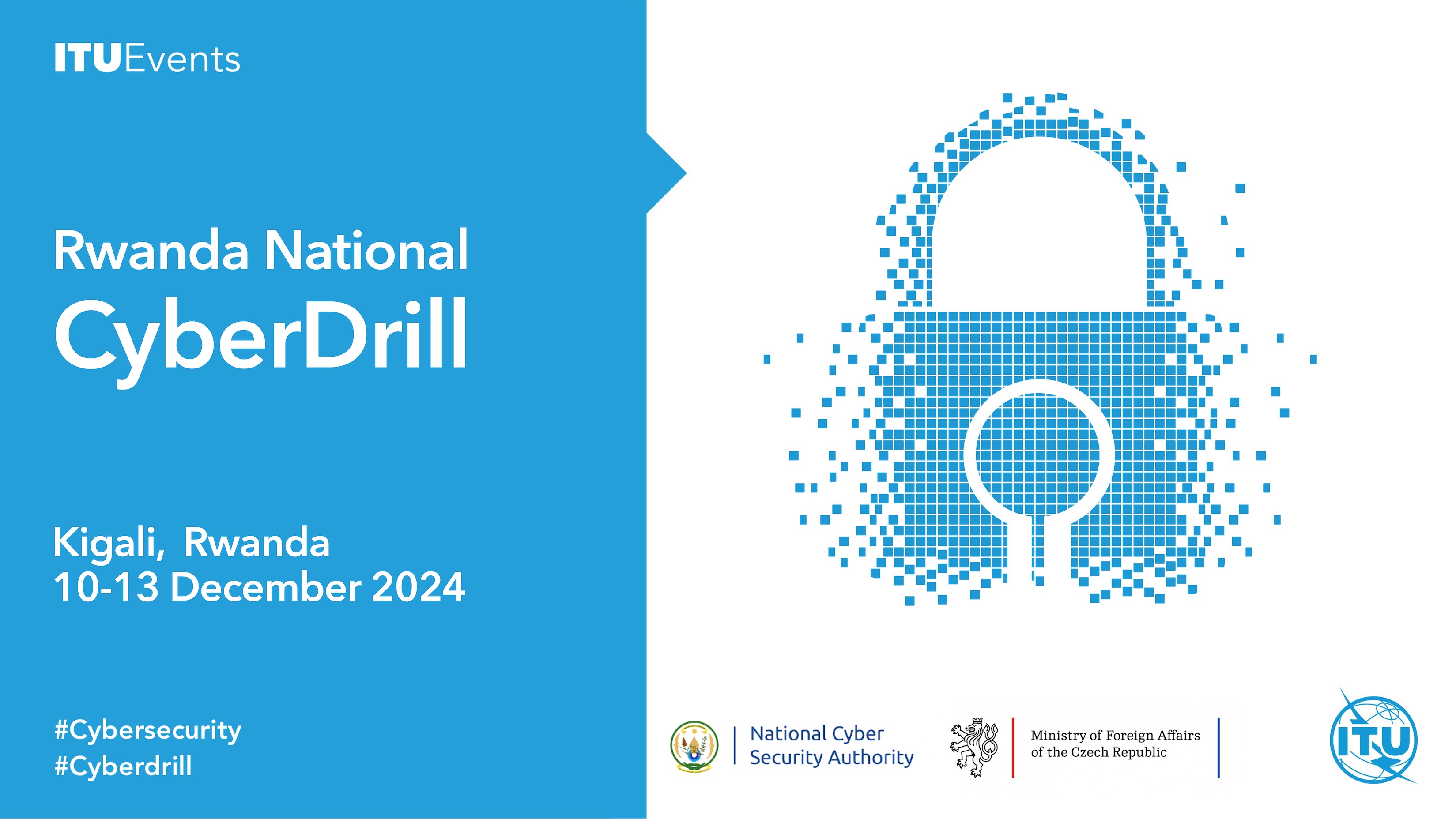 ITUEvents

Rwanda National
CyberDrill

Kigali, Rwanda
10-13 December 2024

#Cybersecurity
#Cyberdrill

National Cyber Security Authority

Ministry of Foreign Affairs of the Czech Republic

ITU